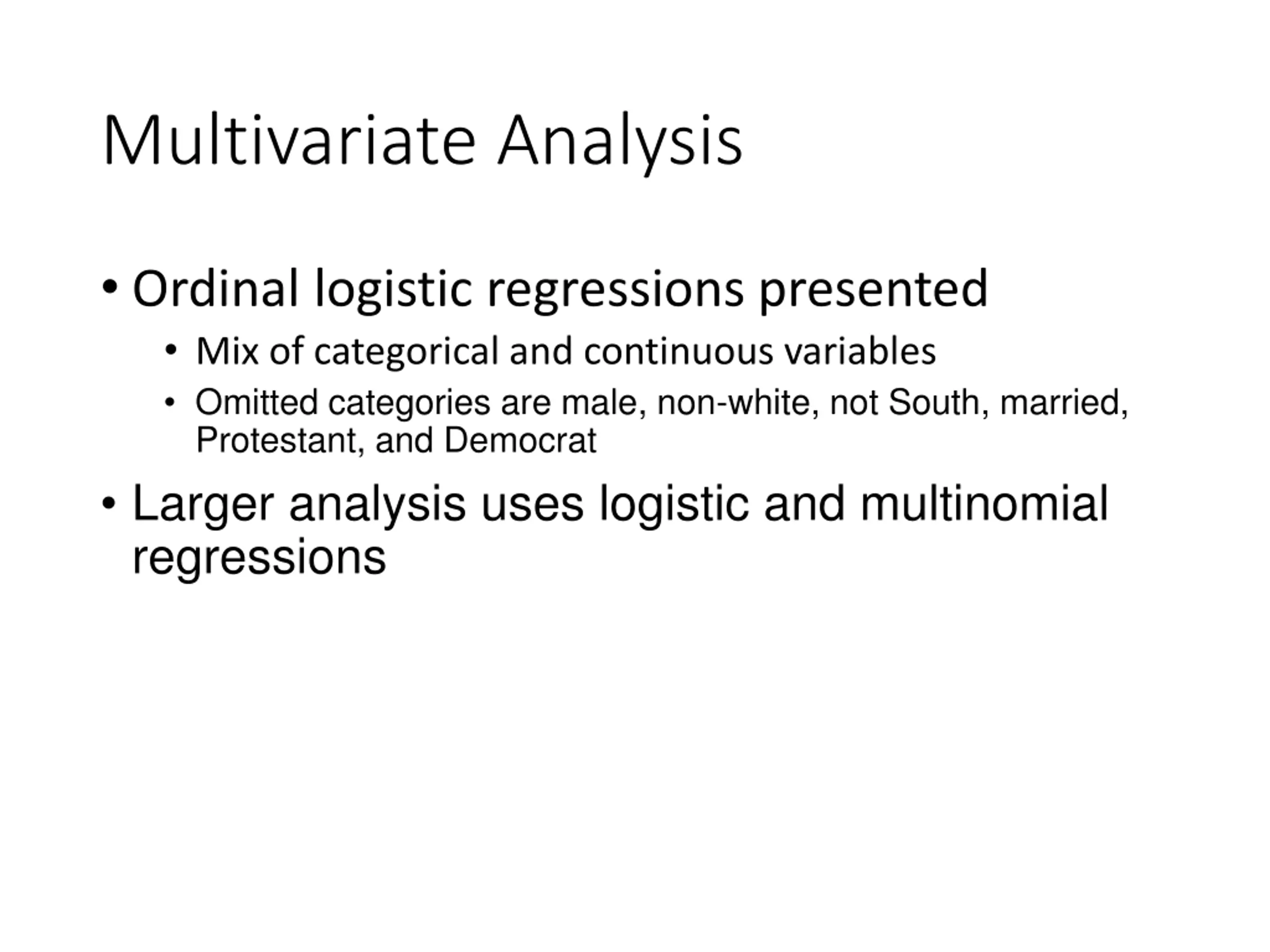 Multivariate Analysis

• Ordinal logistic regressions presented
  • Mix of categorical and continuous variables
  • Omitted categories are male, non-white, not South, married, Protestant, and Democrat
• Larger analysis uses logistic and multinomial regressions